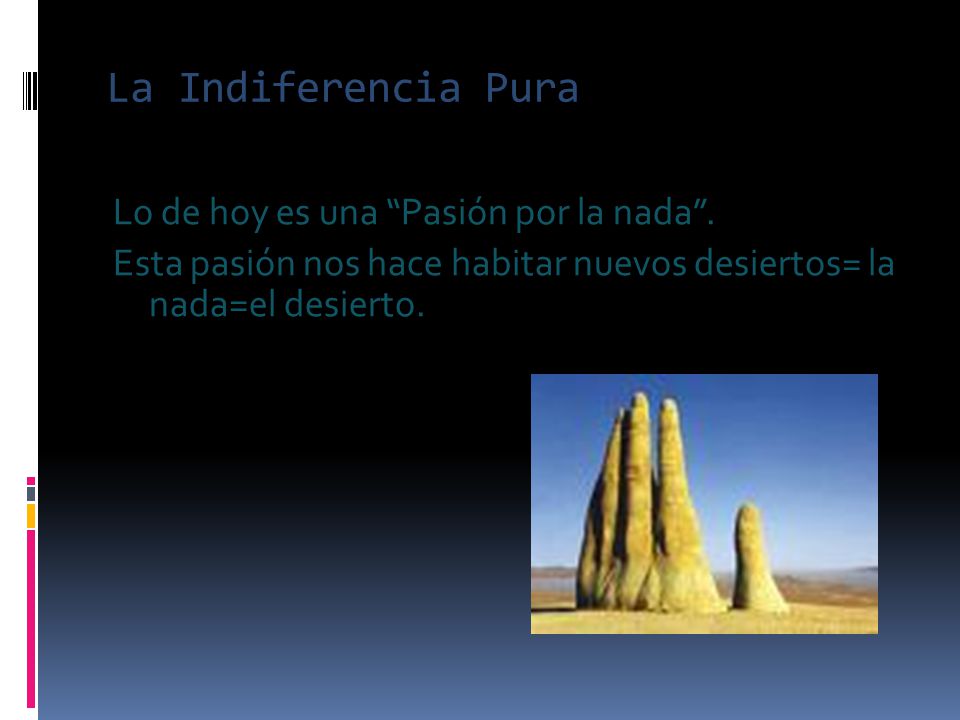 La Indiferencia Pura

Lo de hoy es una “Pasión por la nada”.

Esta pasión nos hace habitar nuevos desiertos= la nada=el desierto.